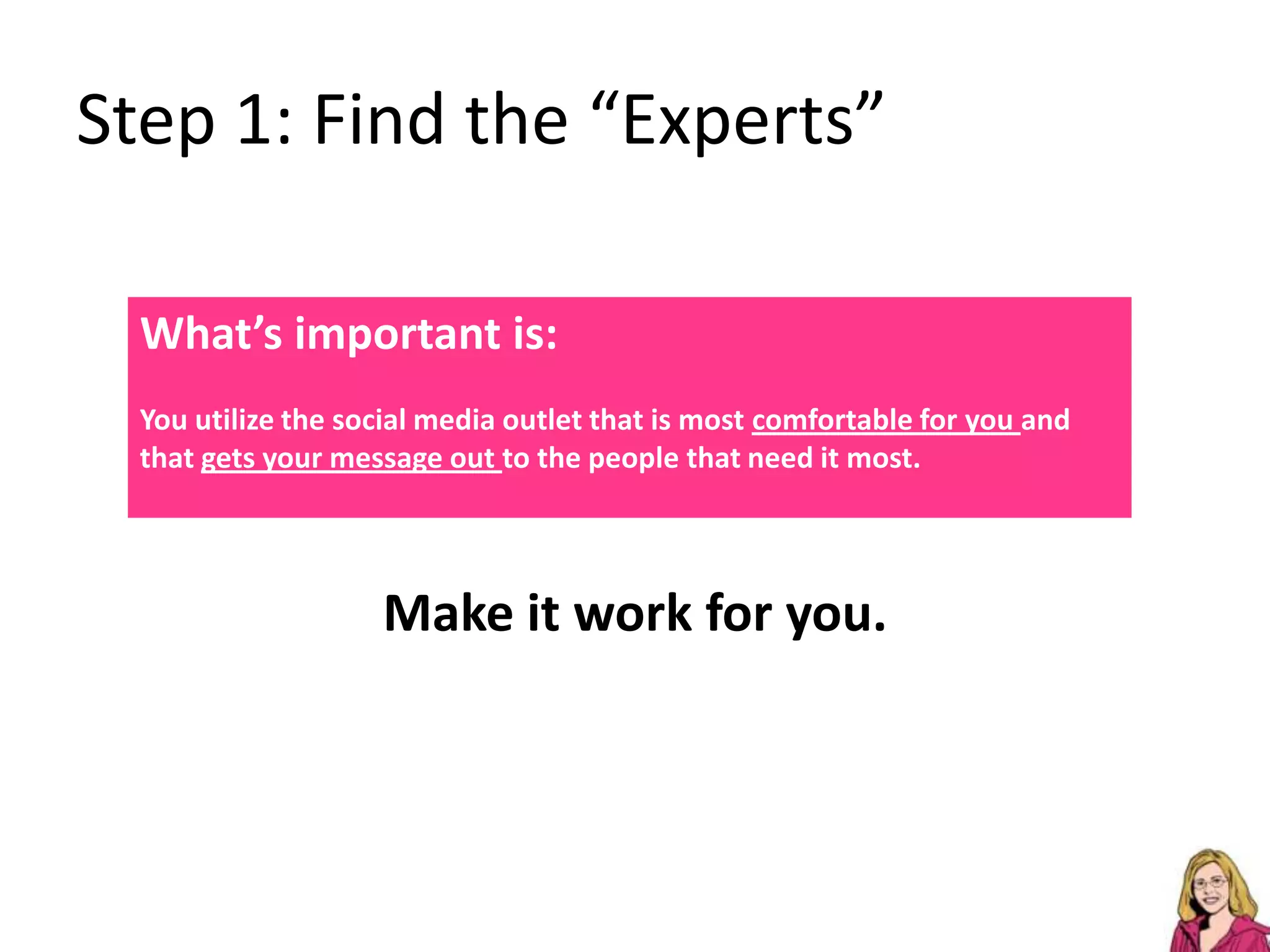 Step 1: Find the “Experts”

What’s important is:

You utilize the social media outlet that is most comfortable for you and that gets your message out to the people that need it most.

Make it work for you.